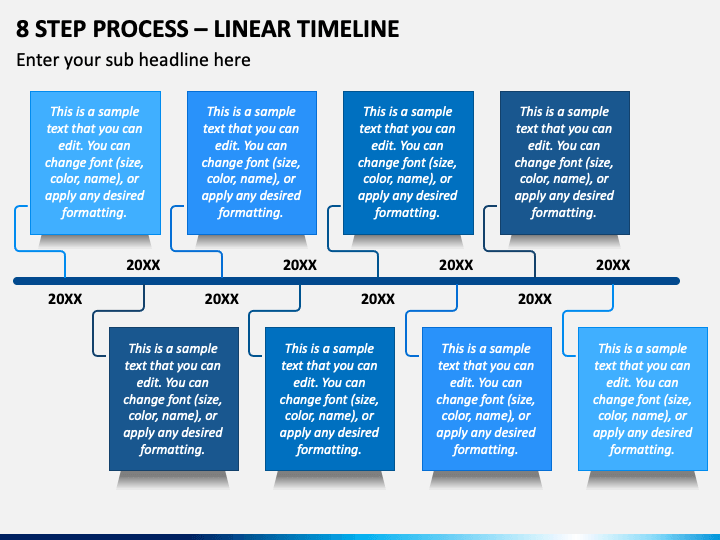 8 STEP PROCESS – LINEAR TIMELINE

Enter your sub headline here

This is a sample text that you can edit. You can change font (size, color, name), or apply any desired formatting.

This is a sample text that you can edit. You can change font (size, color, name), or apply any desired formatting.

This is a sample text that you can edit. You can change font (size, color, name), or apply any desired formatting.

This is a sample text that you can edit. You can change font (size, color, name), or apply any desired formatting.

20XX

20XX

20XX

20XX

20XX

20XX

20XX

20XX

This is a sample text that you can edit. You can change font (size, color, name), or apply any desired formatting.

This is a sample text that you can edit. You can change font (size, color, name), or apply any desired formatting.

This is a sample text that you can edit. You can change font (size, color, name), or apply any desired formatting.

This is a sample text that you can edit. You can change font (size, color, name), or apply any desired formatting.